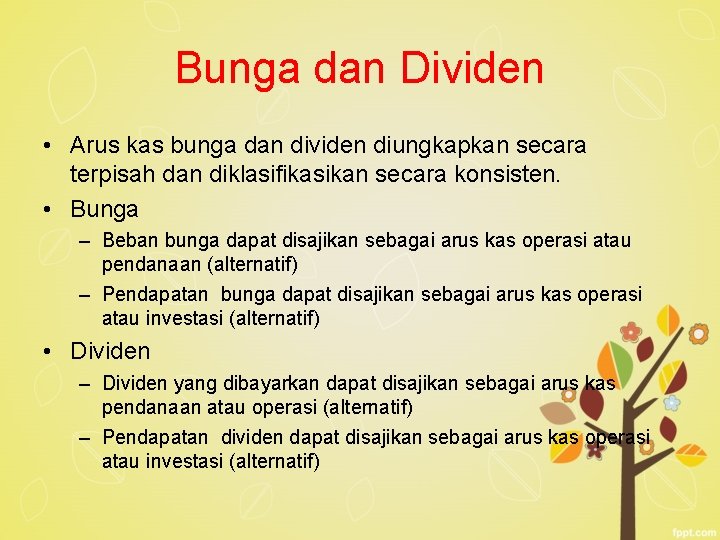 Bunga dan Dividen

• Arus kas bunga dan dividen diungkapkan secara terpisah dan diklasifikasikan secara konsisten.

• Bunga
– Beban bunga dapat disajikan sebagai arus kas operasi atau pendanaan (alternatif)
– Pendapatan bunga dapat disajikan sebagai arus kas operasi atau investasi (alternatif)

• Dividen
– Dividen yang dibayarkan dapat disajikan sebagai arus kas pendanaan atau operasi (alternatif)
– Pendapatan dividen dapat disajikan sebagai arus kas operasi atau investasi (alternatif)

fppt.com